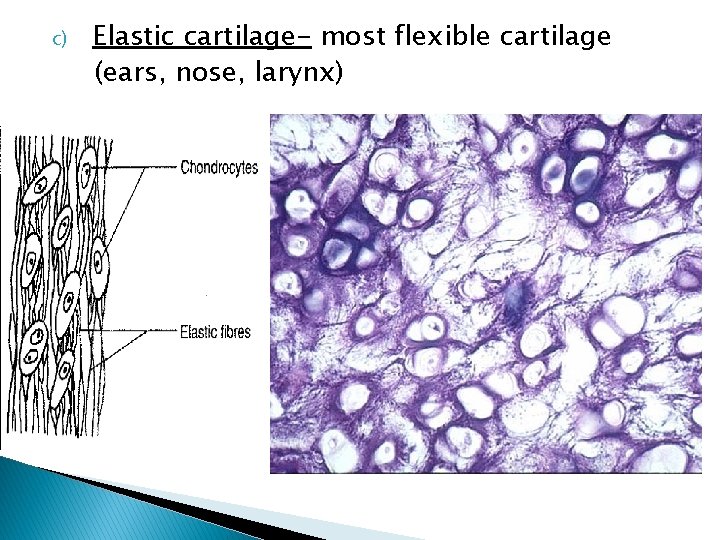 c) Elastic cartilage- most flexible cartilage (ears, nose, larynx)

Chondrocytes

Elastic fibres